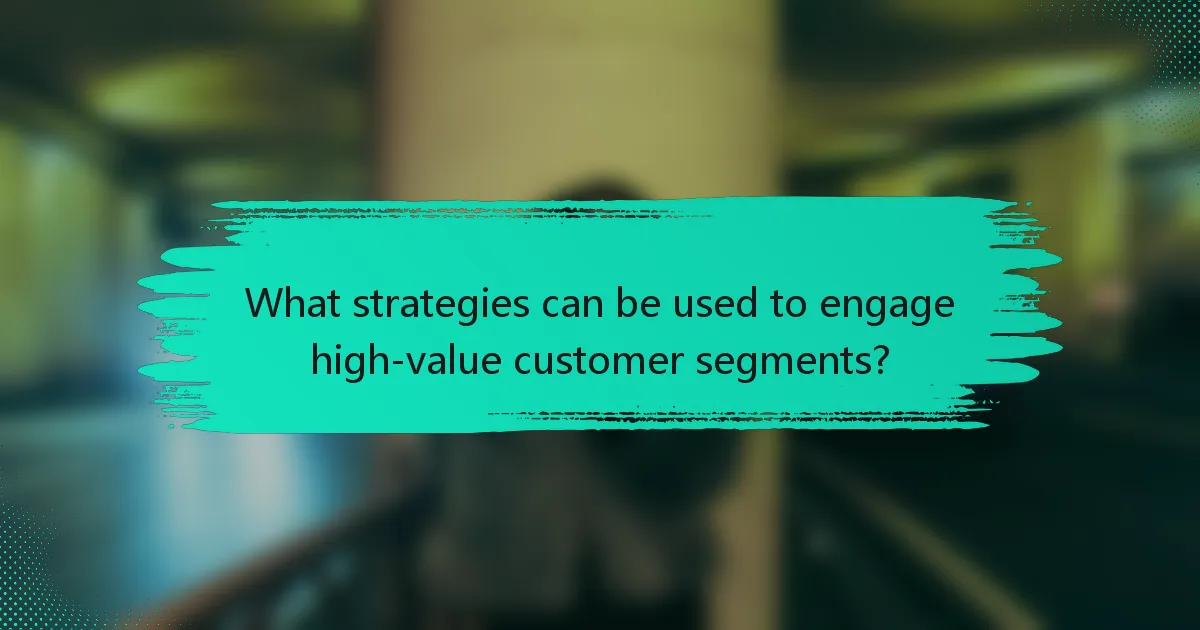 What strategies can be used to engage high-value customer segments?